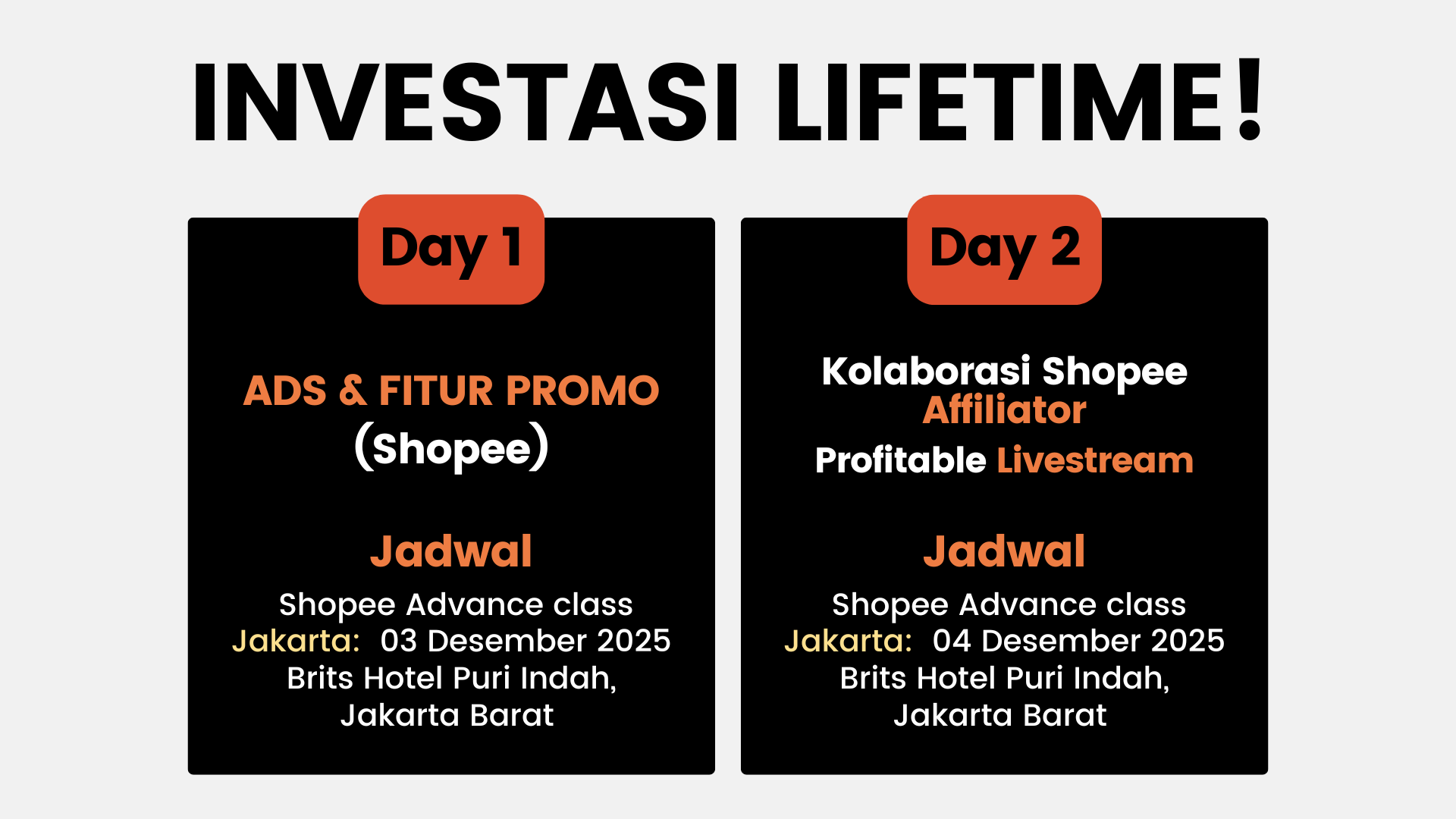 INVESTASI LIFETIME!

Day 1

ADS & FITUR PROMO
(Shopee)

Jadwal

Shopee Advance class
Jakarta: 03 Desember 2025
Brits Hotel Puri Indah,
Jakarta Barat

Day 2

Kolaborasi Shopee
Affiliator
Profitable Livestream

Jadwal

Shopee Advance class
Jakarta: 04 Desember 2025
Brits Hotel Puri Indah,
Jakarta Barat